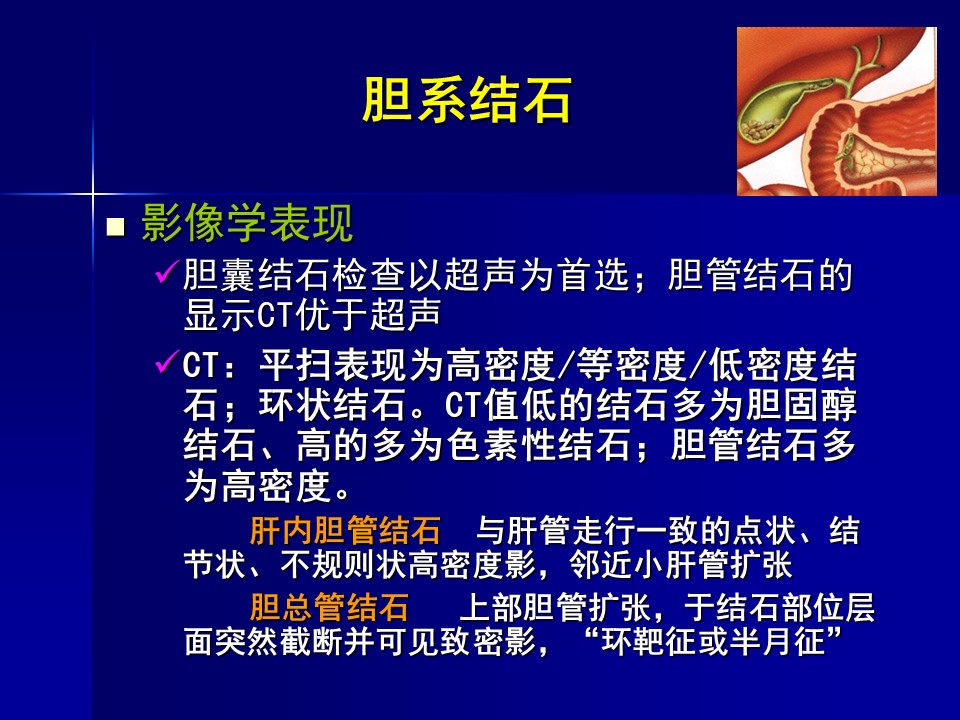 胆系结石

■ 影像学表现

✓胆囊结石检查以超声为首选；胆管结石的显示CT优于超声

✓CT：平扫表现为高密度/等密度/低密度结石；环状结石。CT值低的结石多为胆固醇结石、高的多为色素性结石；胆管结石多为高密度。

肝内胆管结石 与肝管走行一致的点状、结节状、不规则状高密度影，邻近小肝管扩张

胆总管结石 上部胆管扩张，于结石部位层面突然截断并可见致密影，“环靶征或半月征”